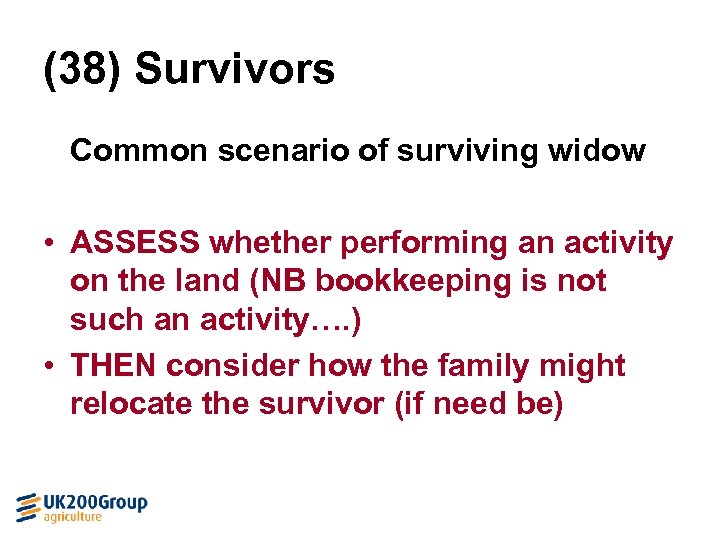 (38) Survivors

Common scenario of surviving widow

• ASSESS whether performing an activity on the land (NB bookkeeping is not such an activity….)
• THEN consider how the family might relocate the survivor (if need be)

UK200Group
agriculture